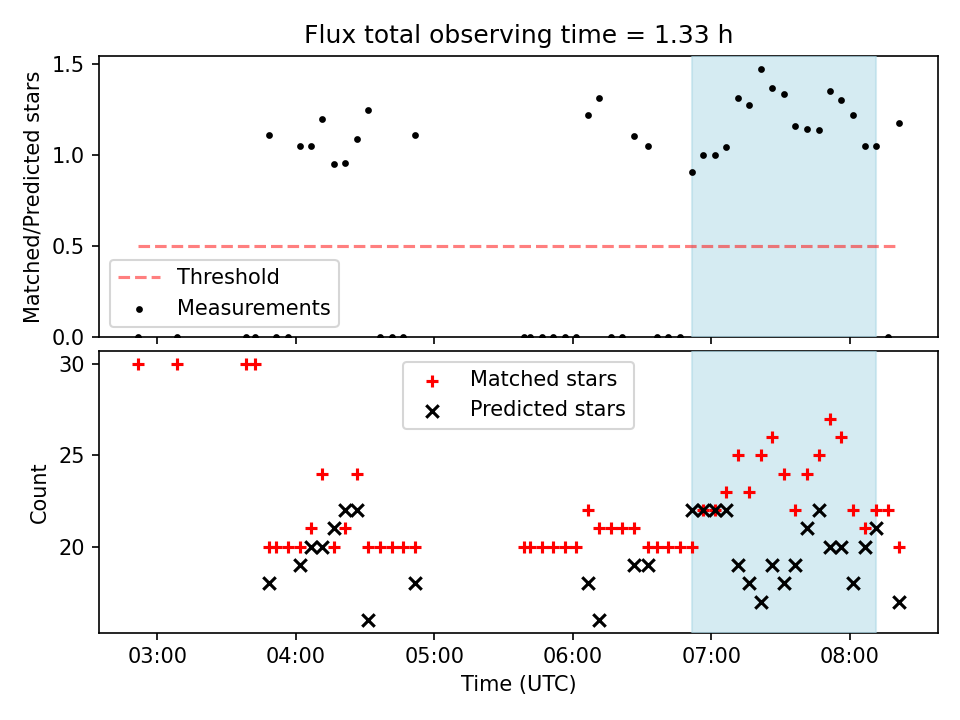 Flux total observing time = 1.33 h

Matched/Predicted stars

1.5
1.0
0.5
0.0

Threshold
Measurements

Count

30
25
20

Matched stars
Predicted stars

03:00
04:00
05:00
06:00
07:00
08:00

Time (UTC)